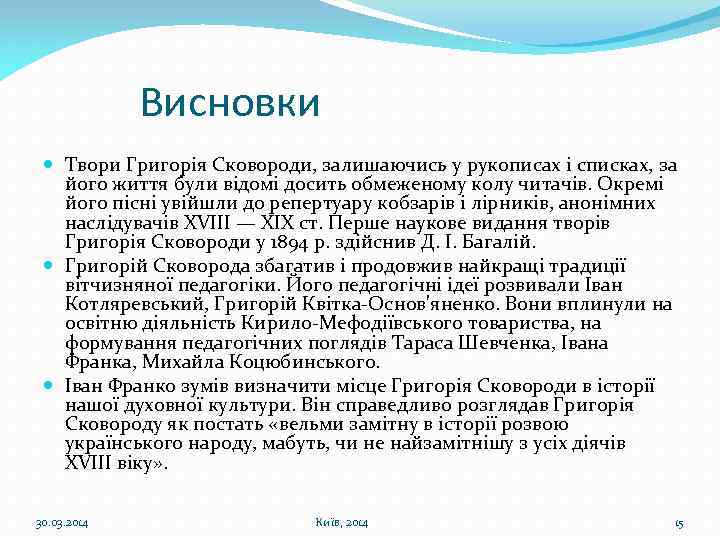 Висновки

Твори Григорія Сковороди, залишаючись у рукописах і списках, за його життя були відомі досить обмеженому колу читачів. Окремі його пісні увійшли до репертуару кобзарів і лірників, анонімних наслідувачів XVIII — XIX ст. Перше наукове видання творів Григорія Сковороди у 1894 р. здійснив Д. І. Багалій.

Григорій Сковорода збагатив і продовжив найкращі традиції вітчизняної педагогіки. Його педагогічні ідеї розвивали Іван Котляревський, Григорій Квітка-Основ'яненко. Вони вплинули на освітню діяльність Кирило-Мефодіївського товариства, на формування педагогічних поглядів Тараса Шевченка, Івана Франка, Михайла Коцюбинського.

Іван Франко зумів визначити місце Григорія Сковороди в історії нашої духовної культури. Він справедливо розглядав Григорія Сковороду як постать «вельми замітну в історії розвою українського народу, мабуть, чи не найзамітнішу з усіх діячів XVIII віку».

30.03.2014

Київ, 2014

15